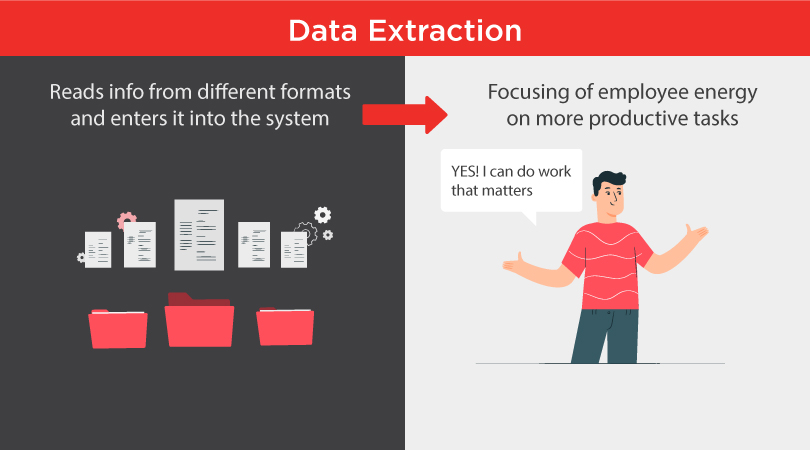 Data Extraction

Reads info from different formats and enters it into the system

Focusing of employee energy on more productive tasks

YES! I can do work that matters